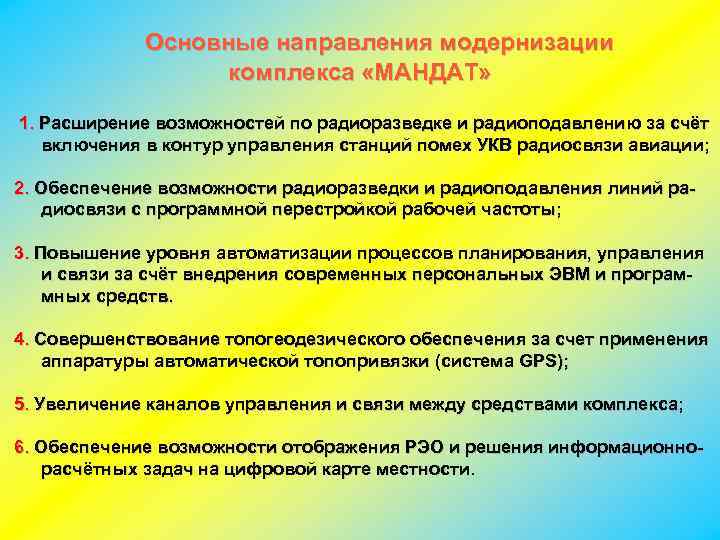 Основные направления модернизации комплекса «МАНДАТ»

1. Расширение возможностей по радиоразведке и радиоподавлению за счёт включения в контур управления станций помех УКВ радиосвязи авиации;

2. Обеспечение возможности радиоразведки и радиоподавления линий радиосвязи с программной перестройкой рабочей частоты;

3. Повышение уровня автоматизации процессов планирования, управления и связи за счёт внедрения современных персональных ЭВМ и программных средств.

4. Совершенствование топогеодезического обеспечения за счет применения аппаратуры автоматической топопривязки (система GPS);

5. Увеличение каналов управления и связи между средствами комплекса;

6. Обеспечение возможности отображения РЭО и решения информационно-расчётных задач на цифровой карте местности.